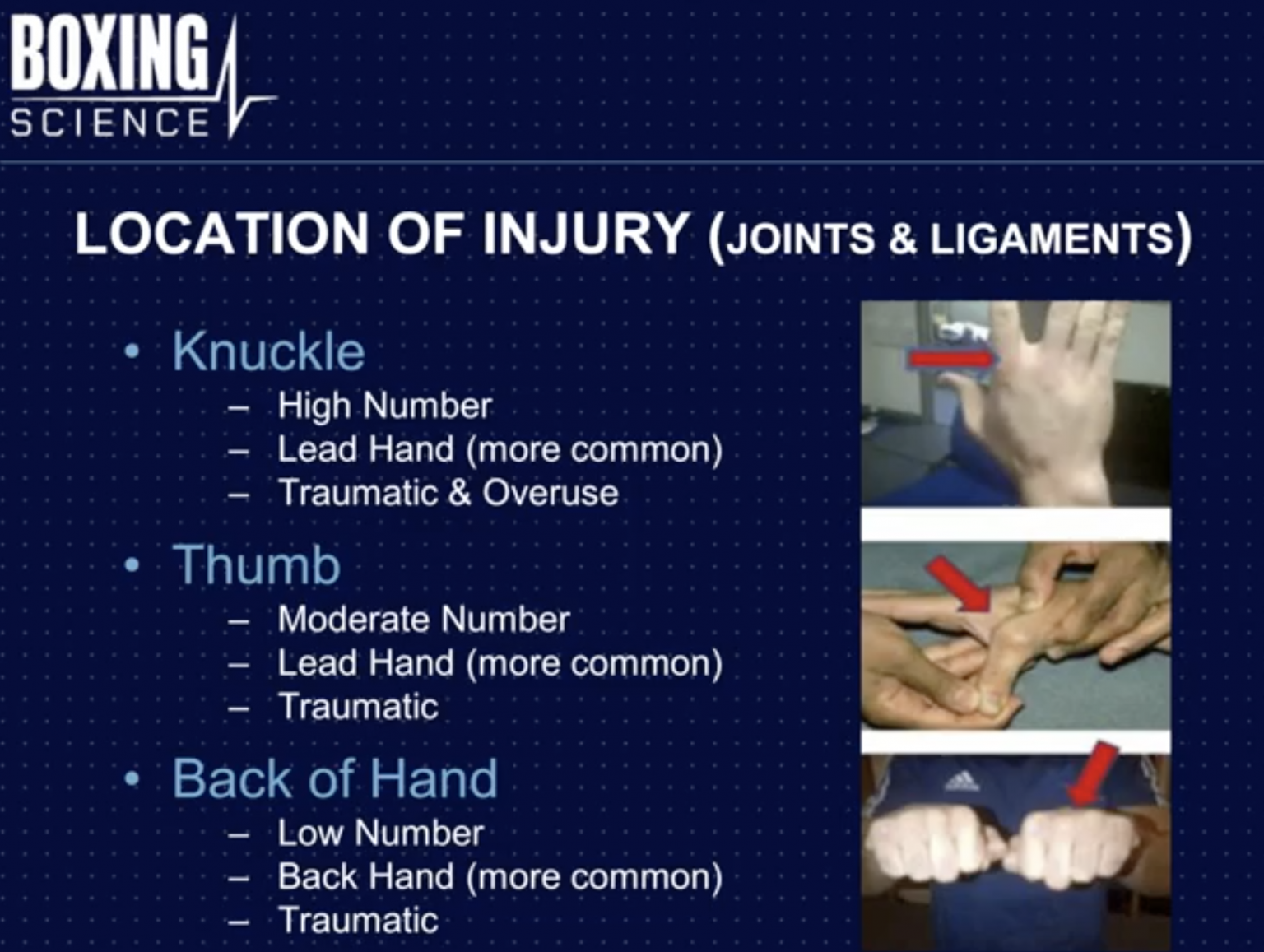 BOXING
SCIENCE

LOCATION OF INJURY (JOINTS & LIGAMENTS)

• Knuckle
– High Number
– Lead Hand (more common)
– Traumatic & Overuse
• Thumb
– Moderate Number
– Lead Hand (more common)
– Traumatic
• Back of Hand
– Low Number
– Back Hand (more common)
– Traumatic